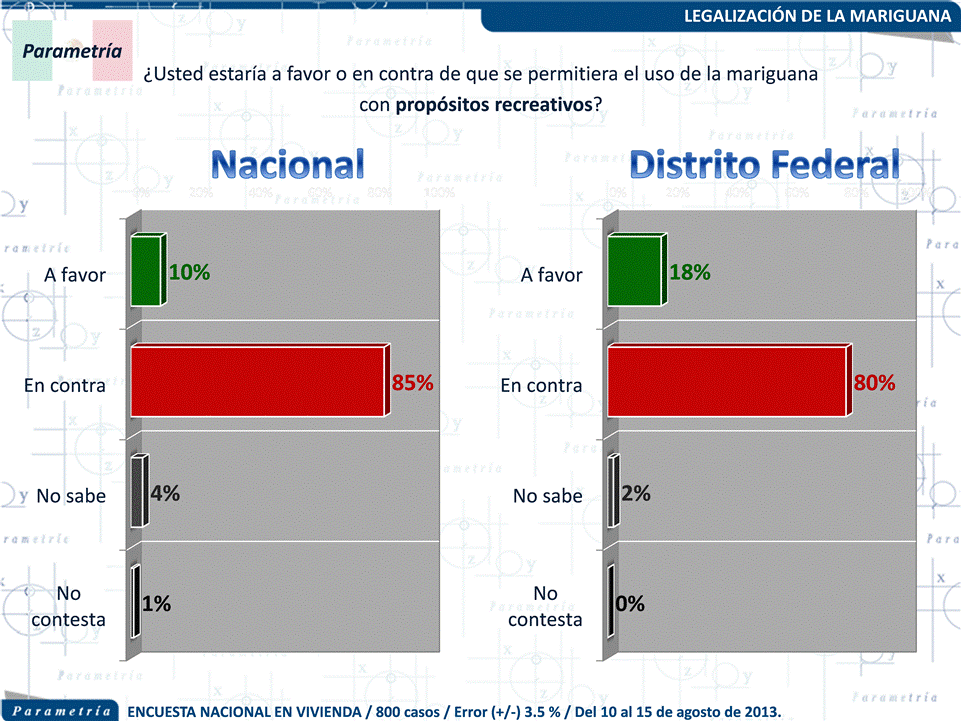 LEGALIZACIÓN DE LA MARIGUANA

Parametría

¿Usted estaría a favor o en contra de que se permitiera el uso de la mariguana con **propósitos recreativos**?

Nacional

A favor 10%
En contra 85%
No sabe 4%
No contesta 1%

Distrito Federal

A favor 18%
En contra 80%
No sabe 2%
No contesta 0%

Parametría ENCUESTA NACIONAL EN VIVIENDA / 800 casos / Error (+/-) 3.5 % / Del 10 al 15 de agosto de 2013.